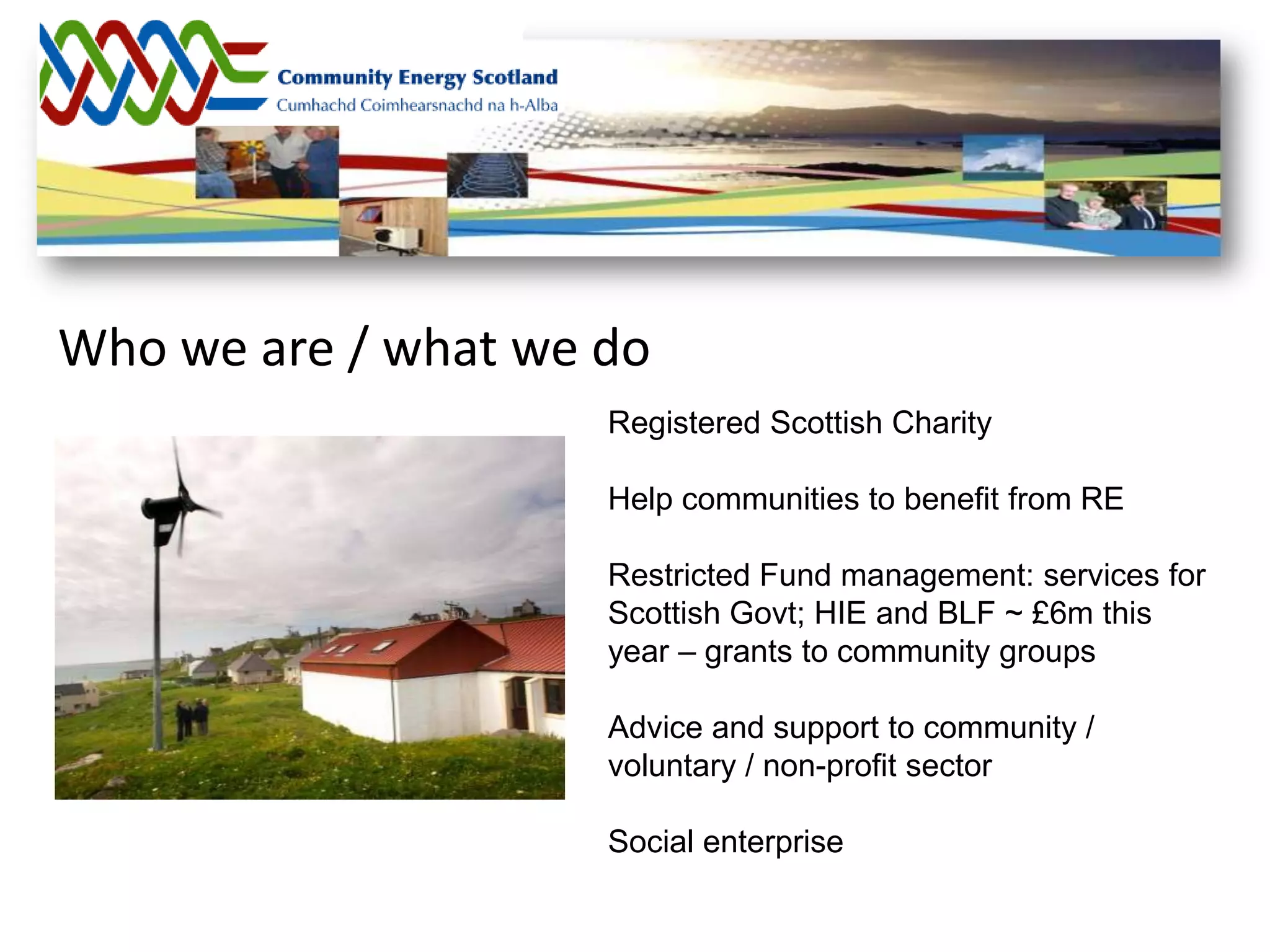 Community Energy Scotland
Cumhachd Coimhearsnachd na h-Alba

Who we are / what we do

Registered Scottish Charity

Help communities to benefit from RE

Restricted Fund management: services for Scottish Govt; HIE and BLF ~ £6m this year – grants to community groups

Advice and support to community / voluntary / non-profit sector

Social enterprise